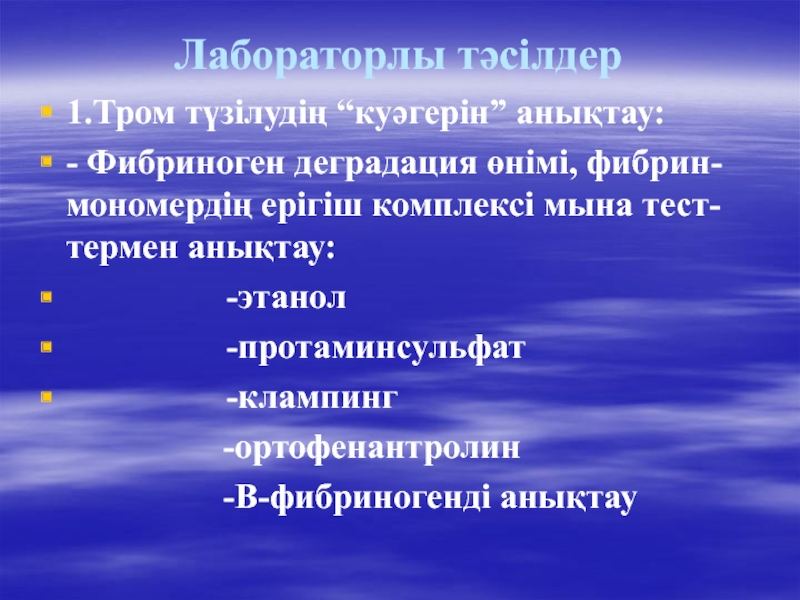 Лабораторлы тәсілдер

1.Тром түзілудің “куәгерін” анықтау:

- Фибриноген деградация өнімі, фибрин-мономердің ерігіш комплексі мына тест-термен анықтау:

-этанол

-протаминсульфат

-клампинг

-ортофенантролин

-В-фибриногенді анықтау